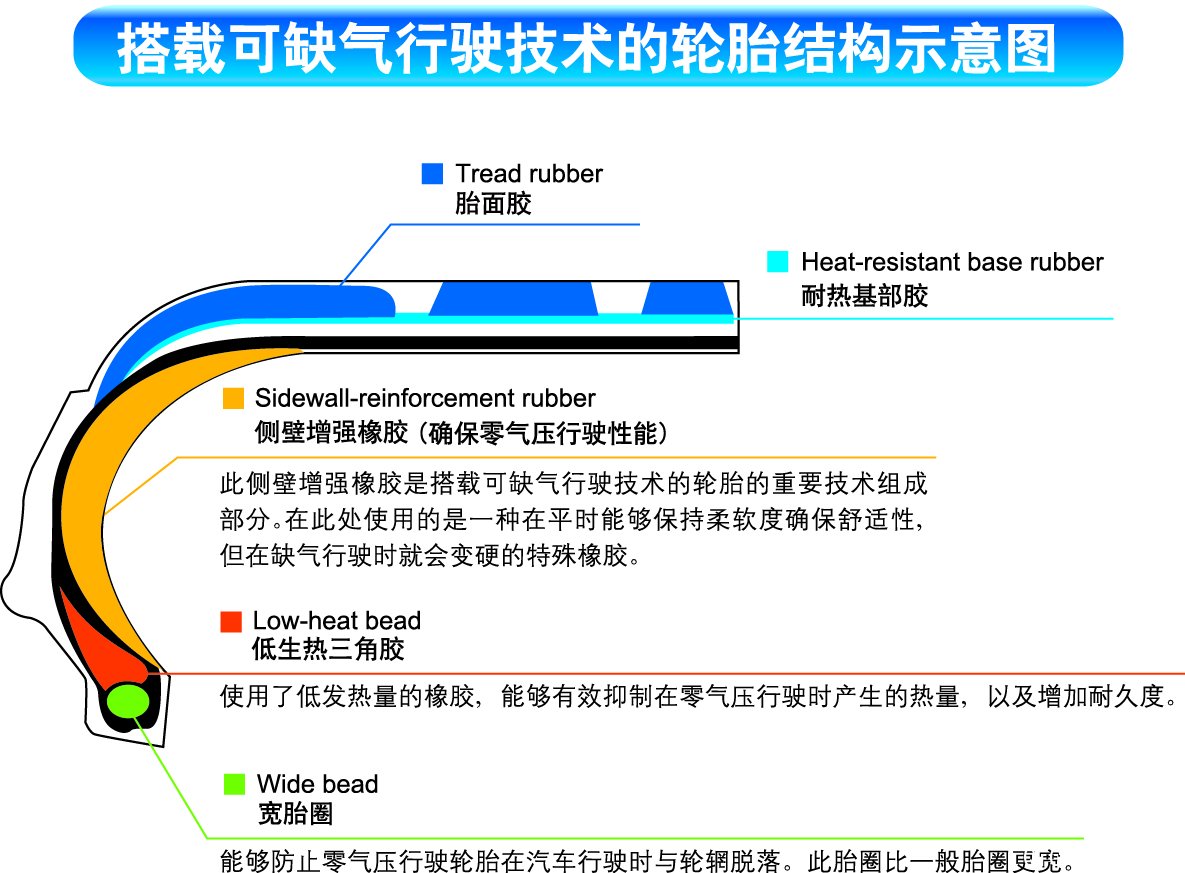 搭载可缺气行驶技术的轮胎结构示意图

Tread rubber
胎面胶

Heat-resistant base rubber
耐热基部胶

Sidewall-reinforcement rubber
侧壁增强橡胶（确保零气压行驶性能）

此侧壁增强橡胶是搭载可缺气行驶技术的轮胎的重要技术组成部分。在此处使用的是一种在平时能够保持柔软度确保舒适性，但在缺气行驶时就会变硬的特殊橡胶。

Low-heat bead
低生热三角胶

使用了低发热量的橡胶，能够有效抑制在零气压行驶时产生的热量，以及增加耐久度。

Wide bead
宽胎圈

能够防止零气压行驶轮胎在汽车行驶时与轮辋脱落。此胎圈比一般胎圈更宽。